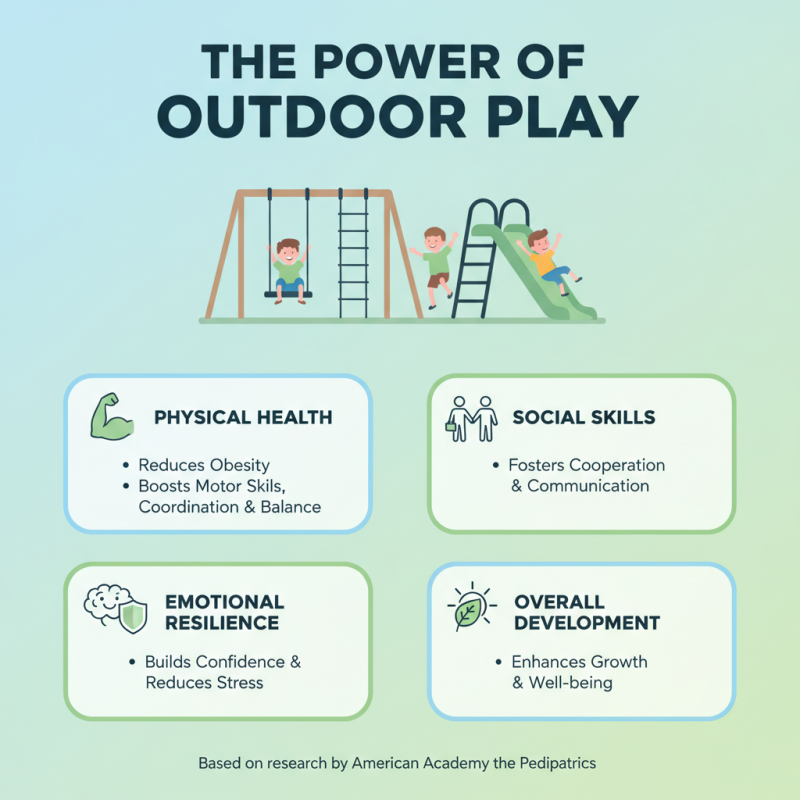 THE POWER OF OUTDOOR PLAY

PHYSICAL HEALTH

• Reduces Obesity
• Boosts Motor Skils, Coordination & Balance

SOCIAL SKILLS

• Fosters Cooperation & Communication

EMOTIONAL RESILIENCE

• Builds Confidence & Reduces Stress

OVERALL DEVELOPMENT

• Enhances Growth & Well-being

Based on research by American Academy the Pedipatrics